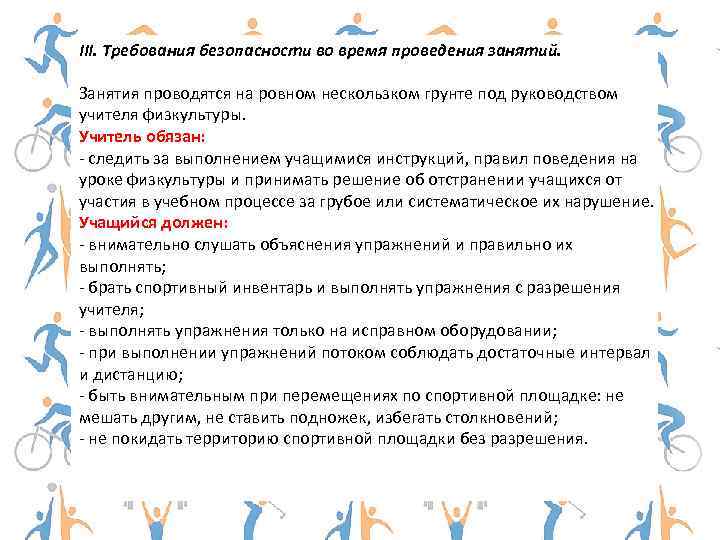 III. Требования безопасности во время проведения занятий.

Занятия проводятся на ровном нескользком грунте под руководством учителя физкультуры.
Учитель обязан:
- следить за выполнением учащимися инструкций, правил поведения на уроке физкультуры и принимать решение об отстранении учащихся от участия в учебном процессе за грубое или систематическое их нарушение.
Учащийся должен:
- внимательно слушать объяснения упражнений и правильно их выполнять;
- брать спортивный инвентарь и выполнять упражнения с разрешения учителя;
- выполнять упражнения только на исправном оборудовании;
- при выполнении упражнений потоком соблюдать достаточные интервал и дистанцию;
- быть внимательным при перемещениях по спортивной площадке: не мешать другим, не ставить подножек, избегать столкновений;
- не покидать территорию спортивной площадки без разрешения.